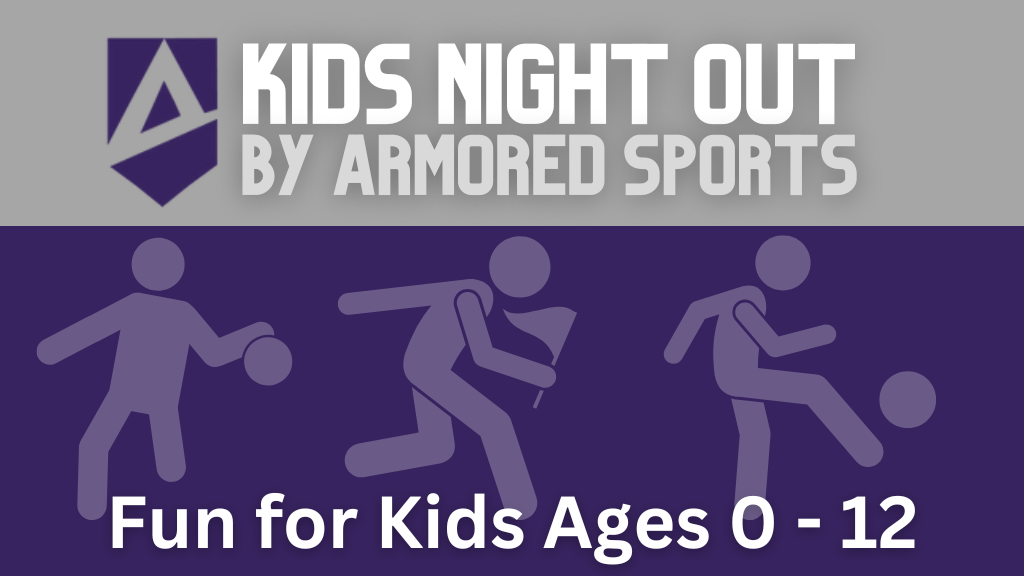 KIDS NIGHT OUT
BY ARMORED SPORTS

Fun for Kids Ages 0 - 12